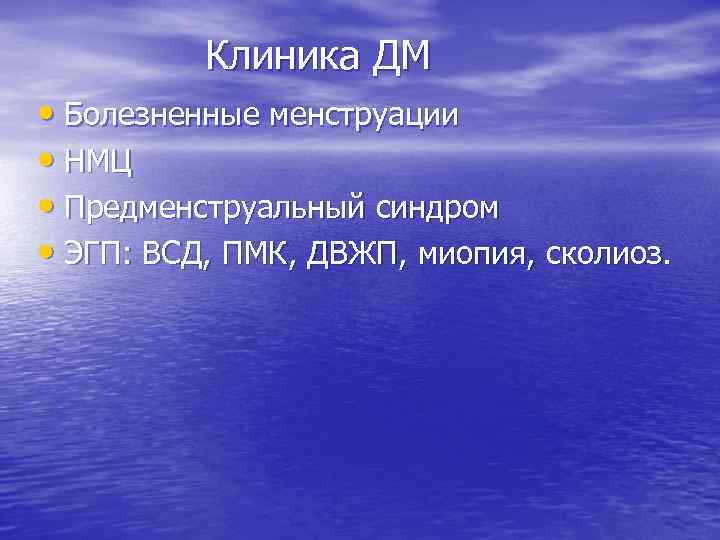 Клиника ДМ

• Болезненные менструации
• НМЦ
• Предменструальный синдром
• ЭГП: ВСД, ПМК, ДВЖП, миопия, сколиоз.